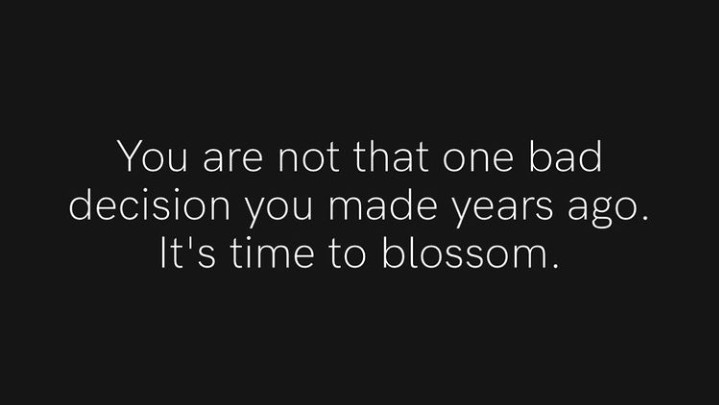 You are not that one bad decision you made years ago. It's time to blossom.